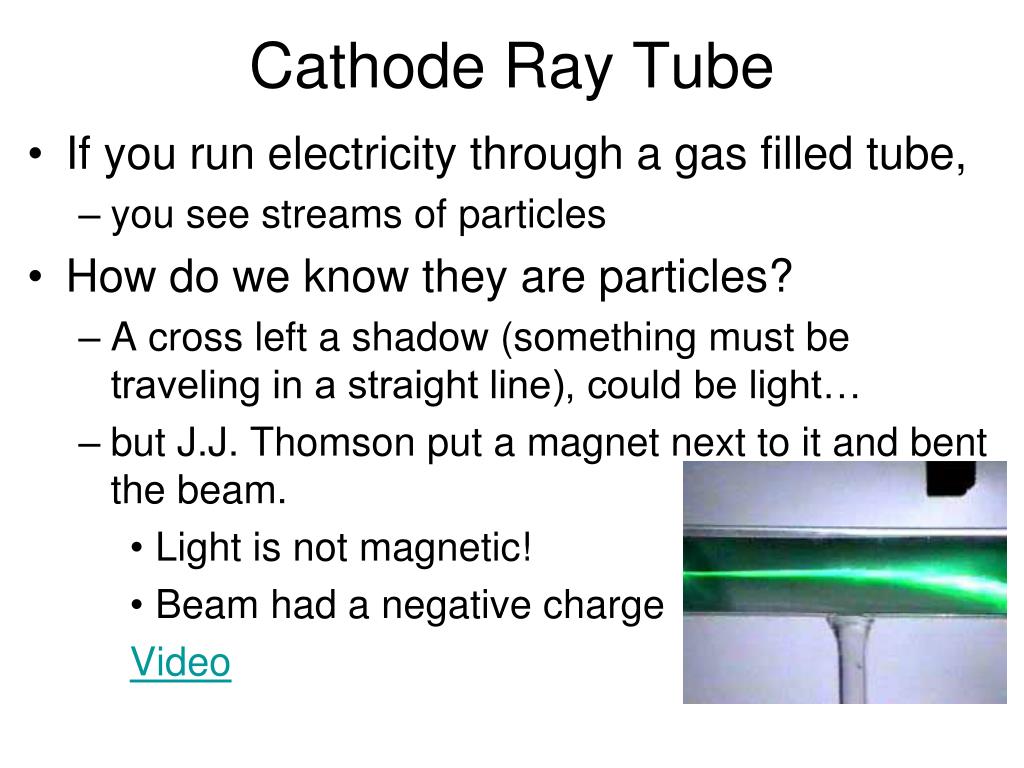 Cathode Ray Tube

• If you run electricity through a gas filled tube,
– you see streams of particles
• How do we know they are particles?
– A cross left a shadow (something must be traveling in a straight line), could be light…
– but J.J. Thomson put a magnet next to it and bent the beam.
• Light is not magnetic!
• Beam had a negative charge
Video